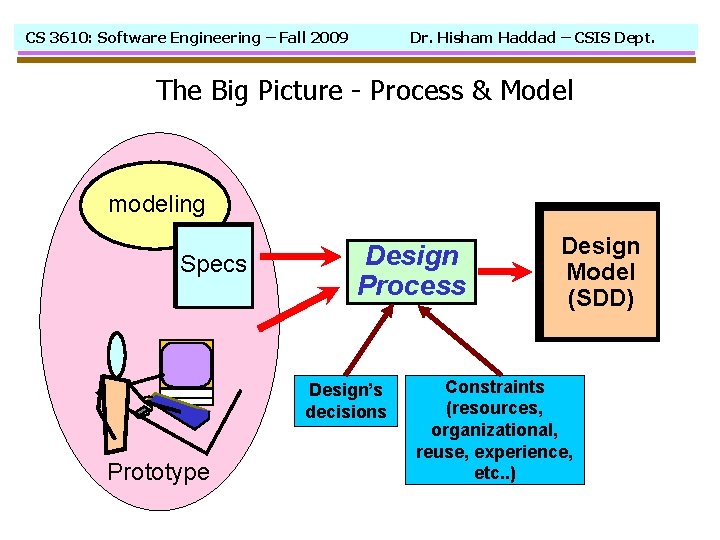 CS 3610: Software Engineering – Fall 2009 Dr. Hisham Haddad – CSIS Dept.

The Big Picture - Process & Model

modeling

Specs

Prototype

Design Process

Design Model (SDD)

Design's decisions

Constraints (resources, organizational, reuse, experience, etc..)